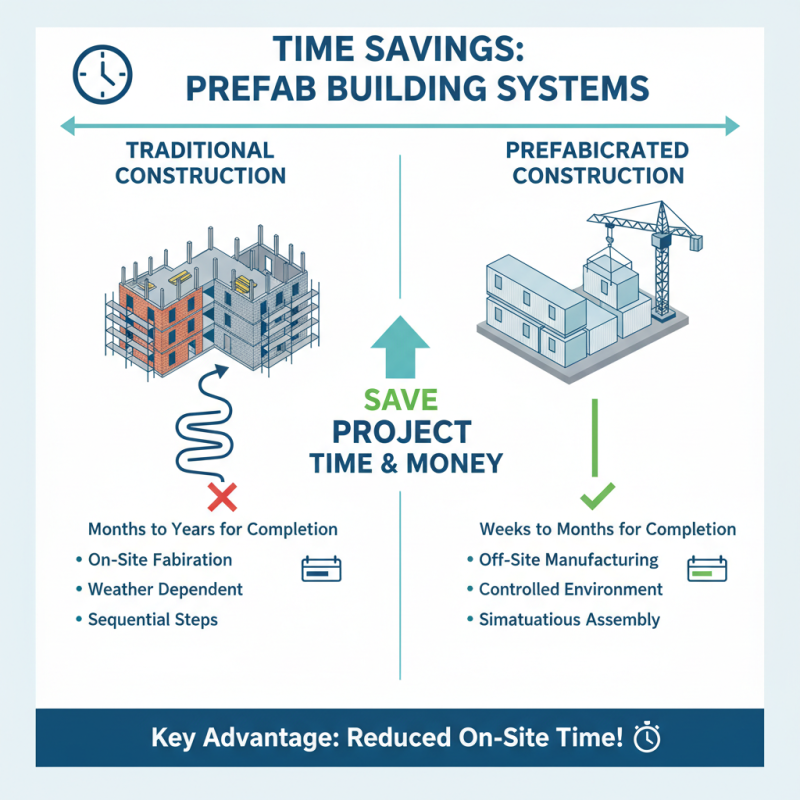 TIME SAVINGS:
PREFAB BUILDING SYSTEMS

TRADITIONAL CONSTRUCTION

Months to Years for Completion
• On-Site Fabiration
• Weather Dependent
• Sequential Steps

SAVE
PROJECT
TIME & MONEY

PREFABICRATED CONSTRUCTION

Weeks to Months for Completion
• Off-Site Manufacturing
• Controlled Environment
• Simatuatious Assembly

Key Advantage: Reduced On-Site Time!